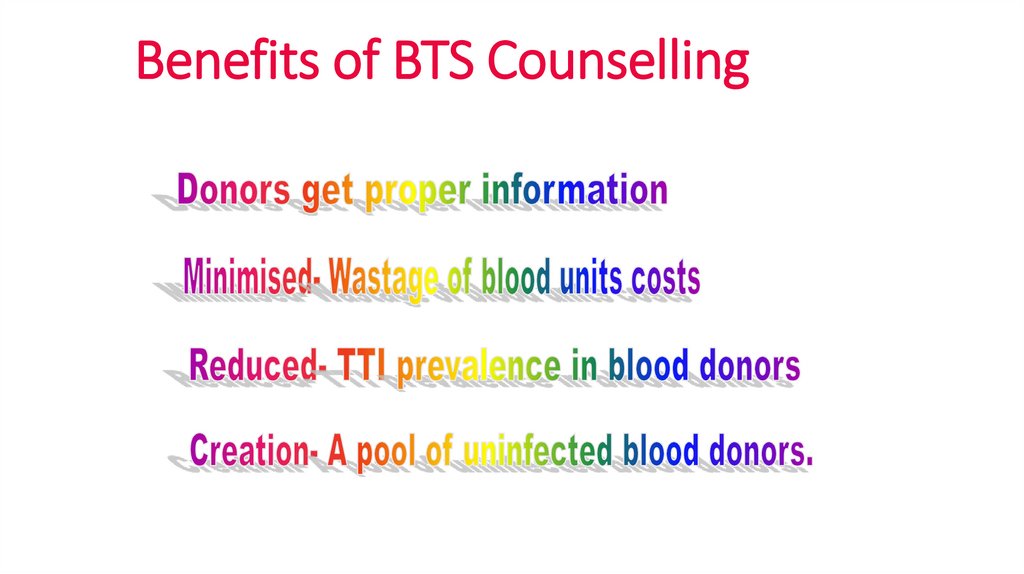 Benefits of BTS Counselling

Donors get proper information

Minimised- Wastage of blood units costs

Reduced- TTI prevalence in blood donors

Creation- A pool of uninfected blood donors.